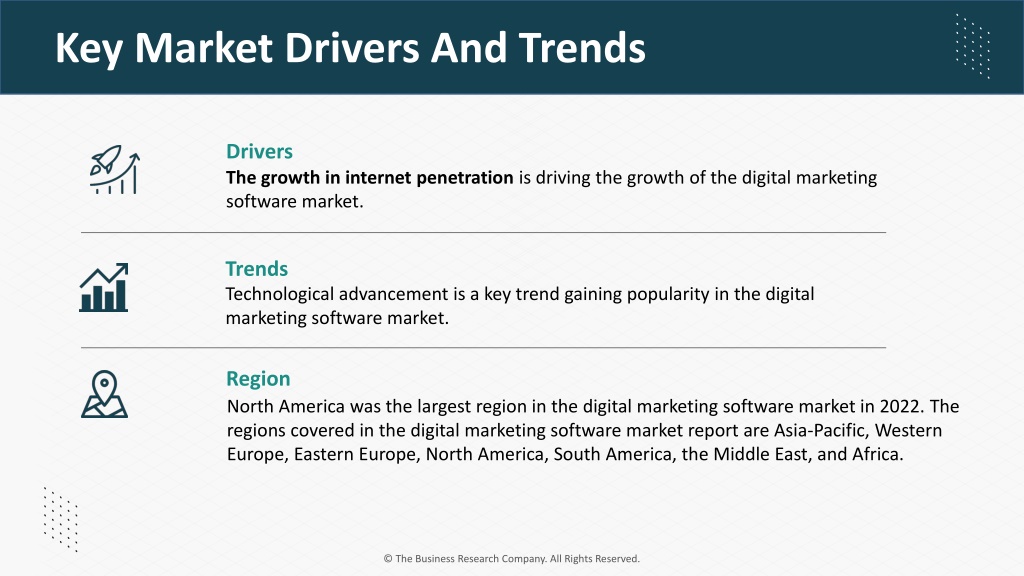 Key Market Drivers And Trends

Drivers
The growth in internet penetration is driving the growth of the digital marketing software market.

Trends
Technological advancement is a key trend gaining popularity in the digital marketing software market.

Region
North America was the largest region in the digital marketing software market in 2022. The regions covered in the digital marketing software market report are Asia-Pacific, Western Europe, Eastern Europe, North America, South America, the Middle East, and Africa.

© The Business Research Company. All Rights Reserved.